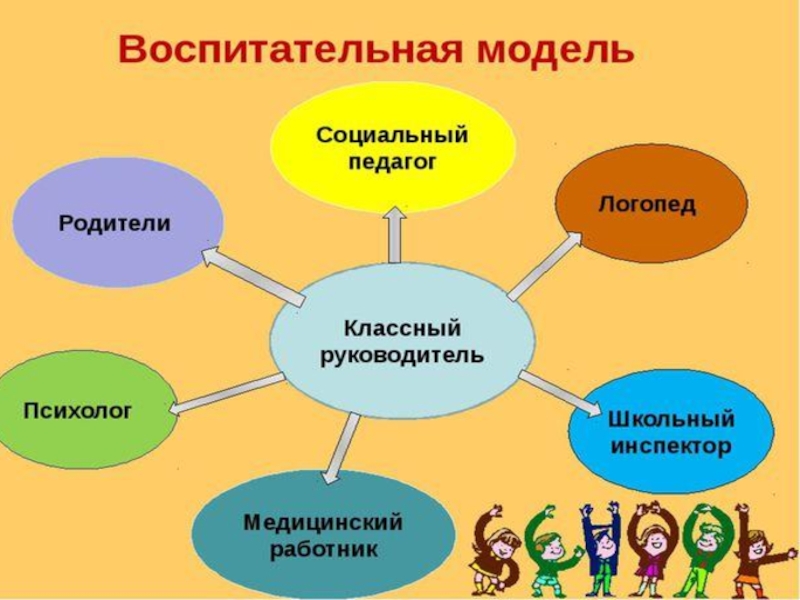 Воспитательная модель

Социальный педагог

Родители

Логопед

Классный руководитель

Психолог

Школьный инспектор

Медицинский работник